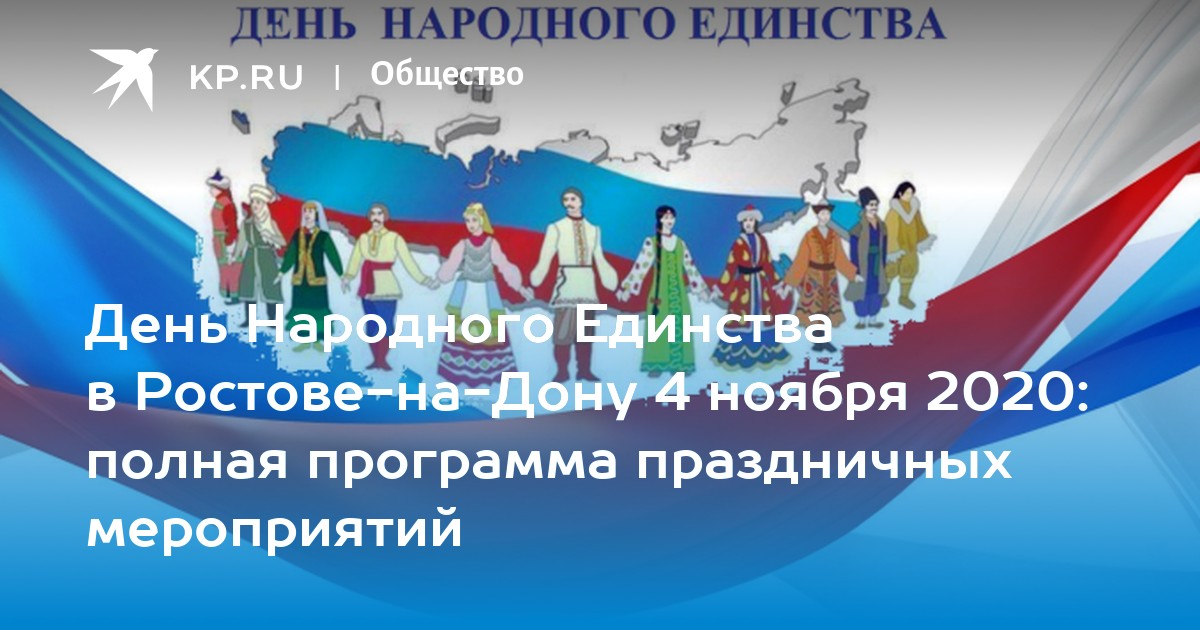 ДЕНЬ НАРОДНОГО ЕДИНСТВА

KP.RU | Общество

День Народного Единства в Ростове-на-Дону 4 ноября 2020: полная программа праздничных мероприятий